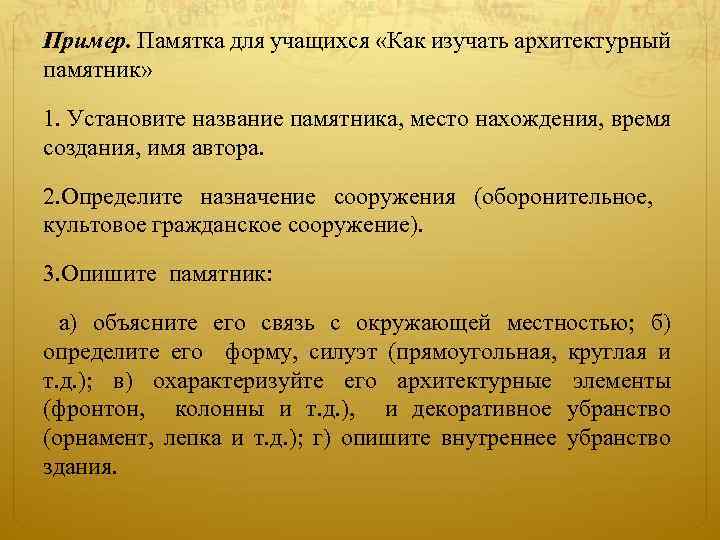 Пример. Памятка для учащихся «Как изучать архитектурный памятник»

1. Установите название памятника, место нахождения, время создания, имя автора.

2.Определите назначение сооружения (оборонительное, культовое гражданское сооружение).

3.Опишите памятник:

а) объясните его связь с окружающей местностью; б) определите его форму, силуэт (прямоугольная, круглая и т.д.); в) охарактеризуйте его архитектурные элементы (фронтон, колонны и т.д.), и декоративное убранство (орнамент, лепка и т.д.); г) опишите внутреннее убранство здания.